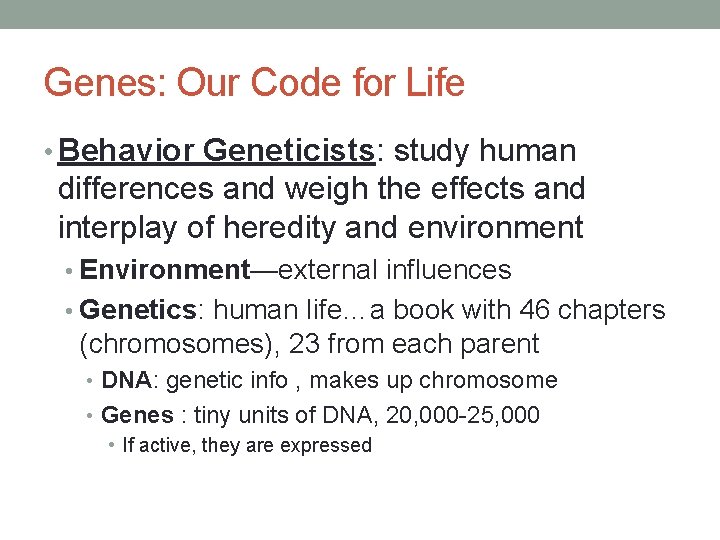 Genes: Our Code for Life

• Behavior Geneticists: study human differences and weigh the effects and interplay of heredity and environment

• Environment—external influences

• Genetics: human life…a book with 46 chapters (chromosomes), 23 from each parent

• DNA: genetic info , makes up chromosome

• Genes : tiny units of DNA, 20,000-25,000

• If active, they are expressed